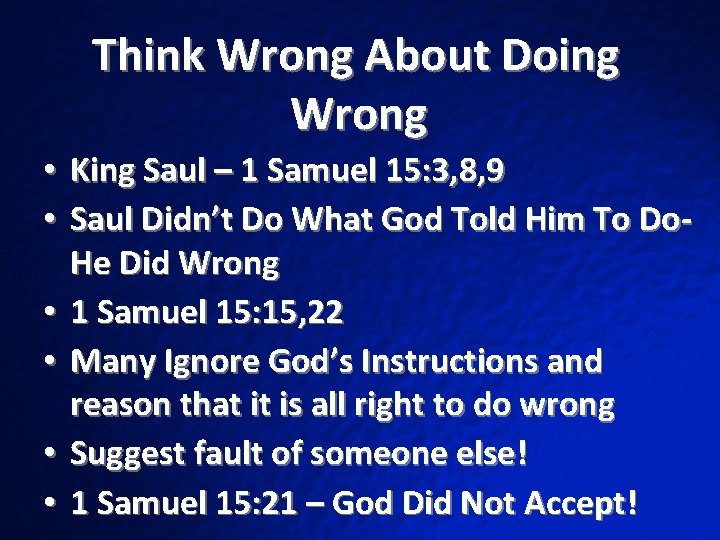 Think Wrong About Doing Wrong

• King Saul – 1 Samuel 15:3,8,9
• Saul Didn't Do What God Told Him To Do- He Did Wrong
• 1 Samuel 15:15,22
• Many Ignore God's Instructions and reason that it is all right to do wrong
• Suggest fault of someone else!
• 1 Samuel 15:21 – God Did Not Accept!